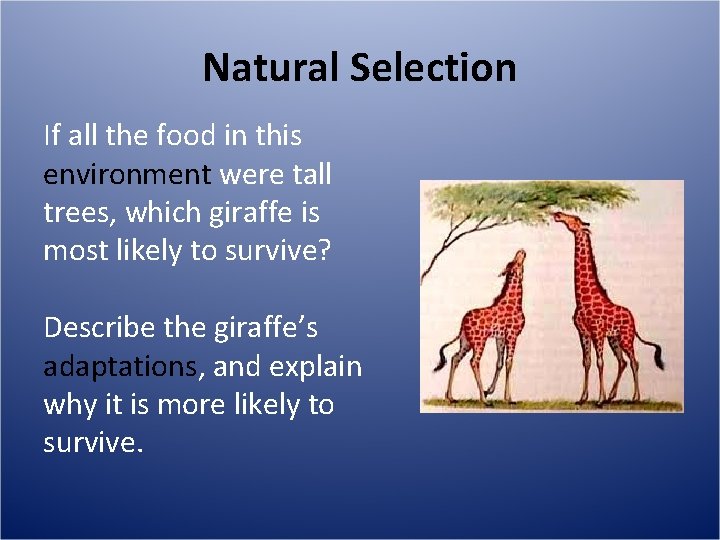 Natural Selection

If all the food in this environment were tall trees, which giraffe is most likely to survive?

Describe the giraffe's adaptations, and explain why it is more likely to survive.